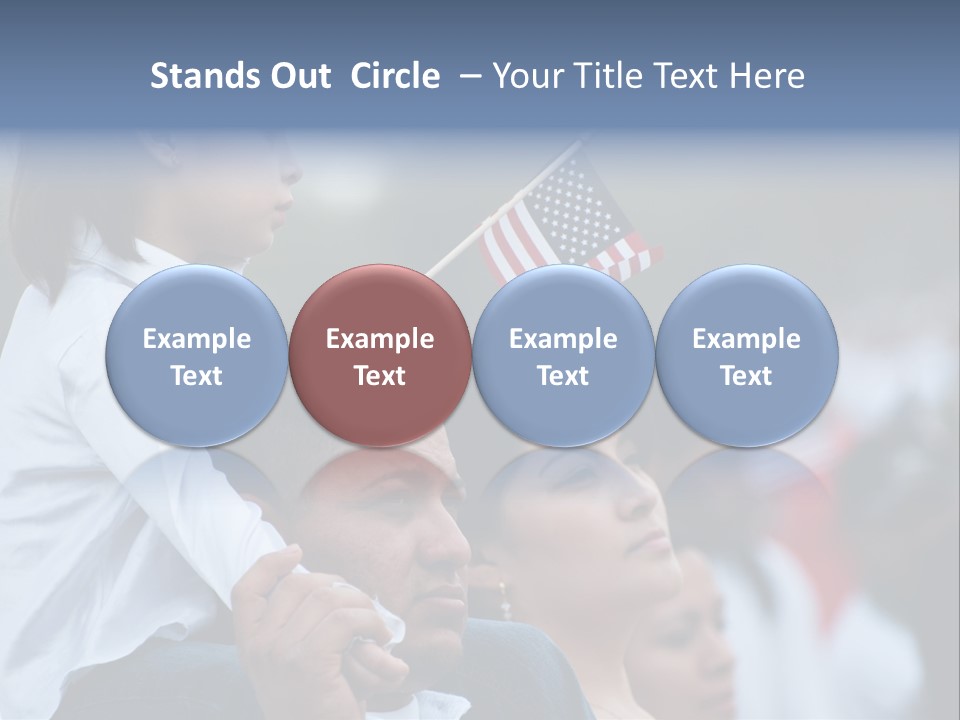 Stands Out Circle – Your Title Text Here

Example Text

Example Text

Example Text

Example Text